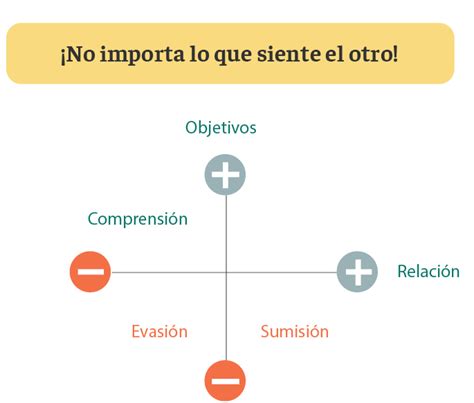 ¡No importa lo que siente el otro!

Objetivos

+

Comprensión

−

+

Relación

Evasión

Sumisión

−